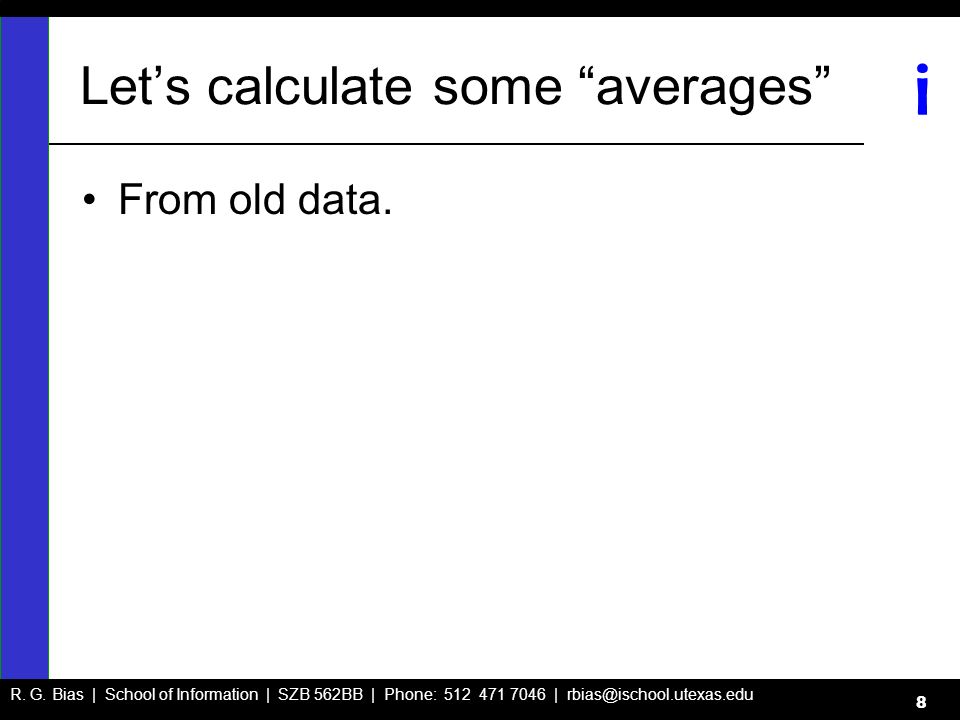 Let’s calculate some “averages”

i

• From old data.

R. G. Bias | School of Information | SZB 562BB | Phone: 512 471 7046 | rbias@ischool.utexas.edu

8